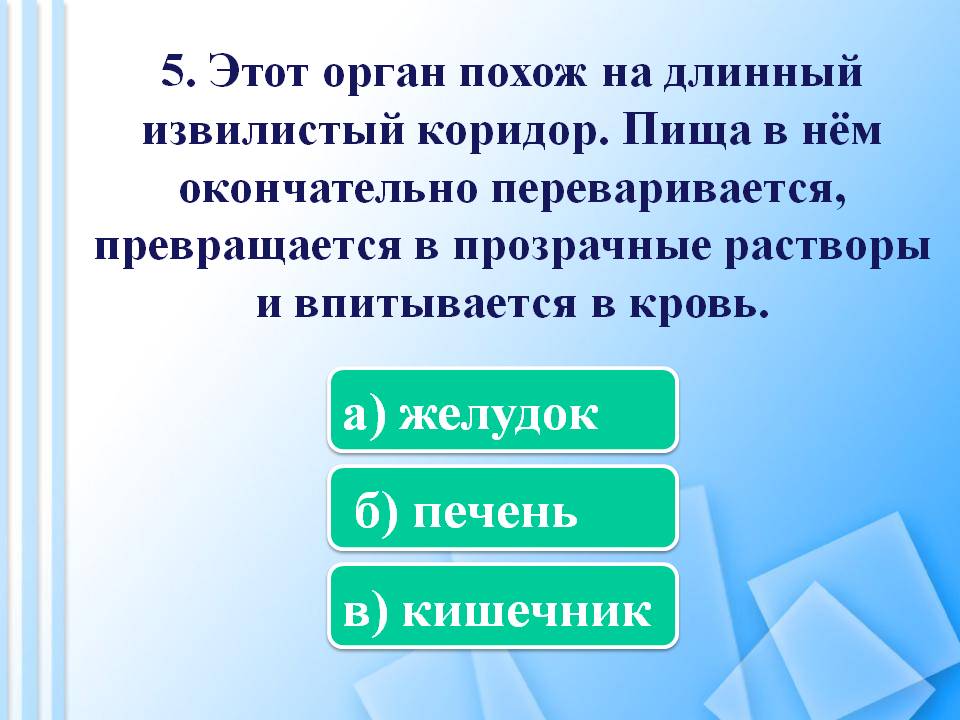 5. Этот орган похож на длинный извилистый коридор. Пища в нём окончательно переваривается, превращается в прозрачные растворы и впитывается в кровь.

а) желудок

б) печень

в) кишечник